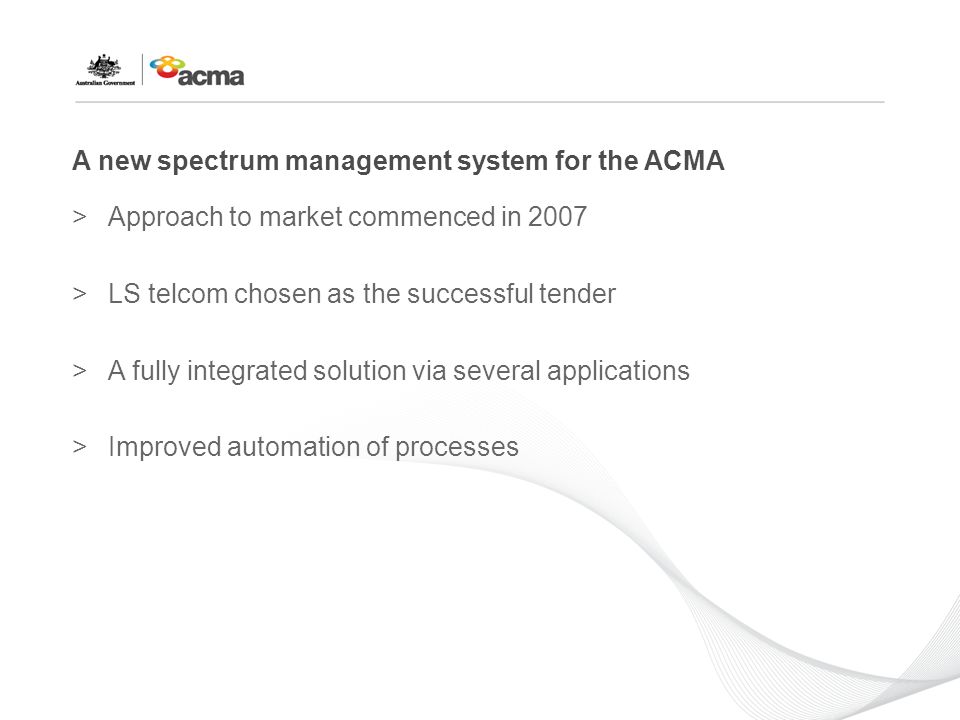 Australian Government

acma

A new spectrum management system for the ACMA

> Approach to market commenced in 2007

> LS telcom chosen as the successful tender

> A fully integrated solution via several applications

> Improved automation of processes